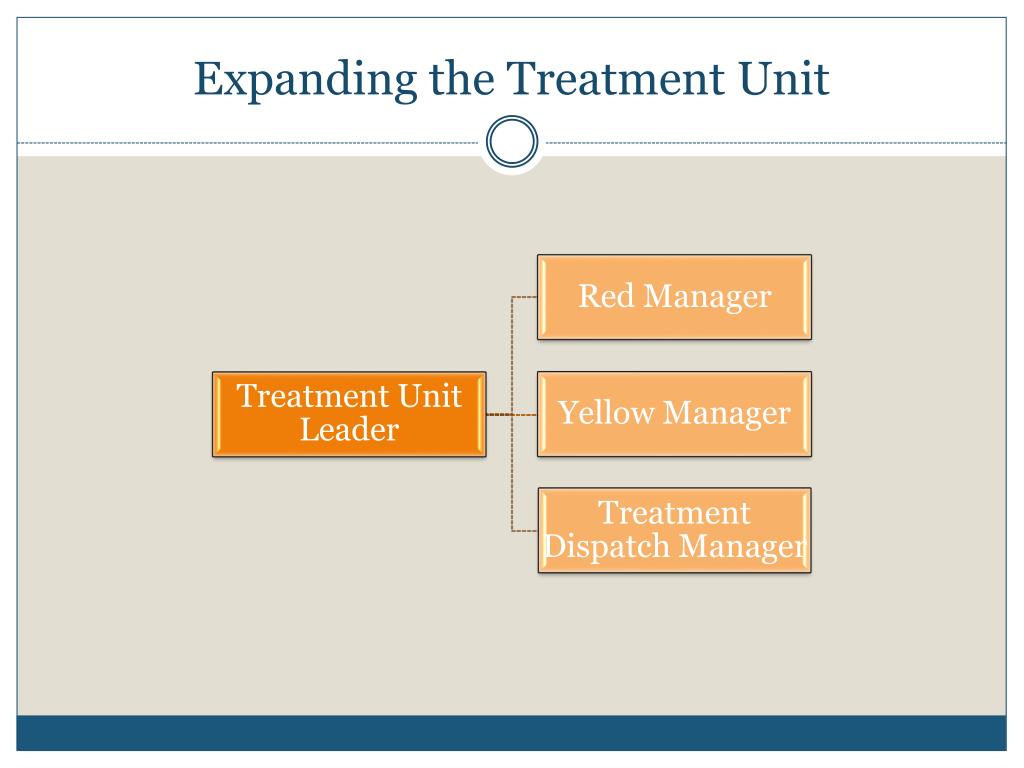 Expanding the Treatment Unit

Treatment Unit Leader

Red Manager

Yellow Manager

Treatment Dispatch Manager